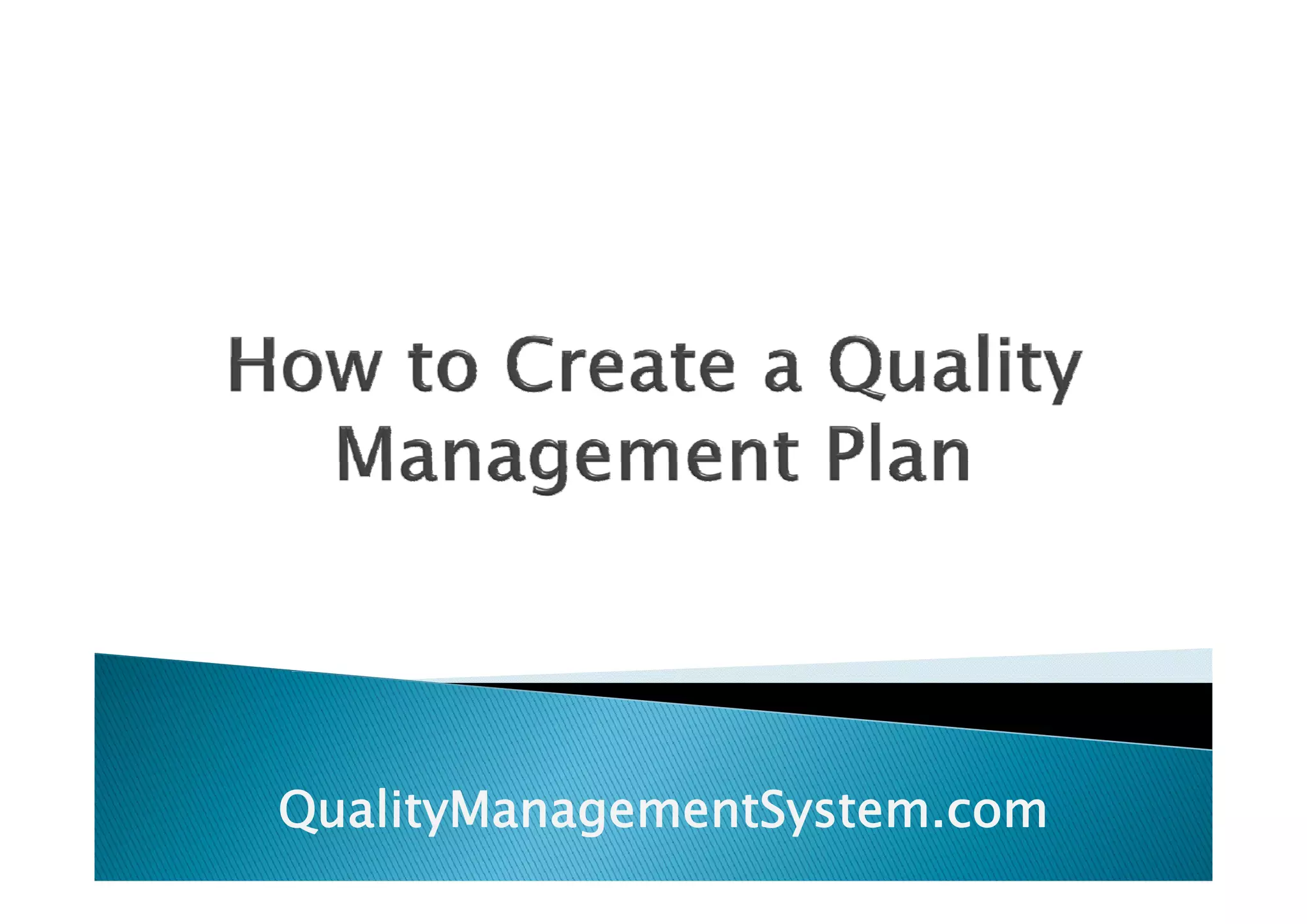 How to Create a Quality Management Plan

QualityManagementSystem.com